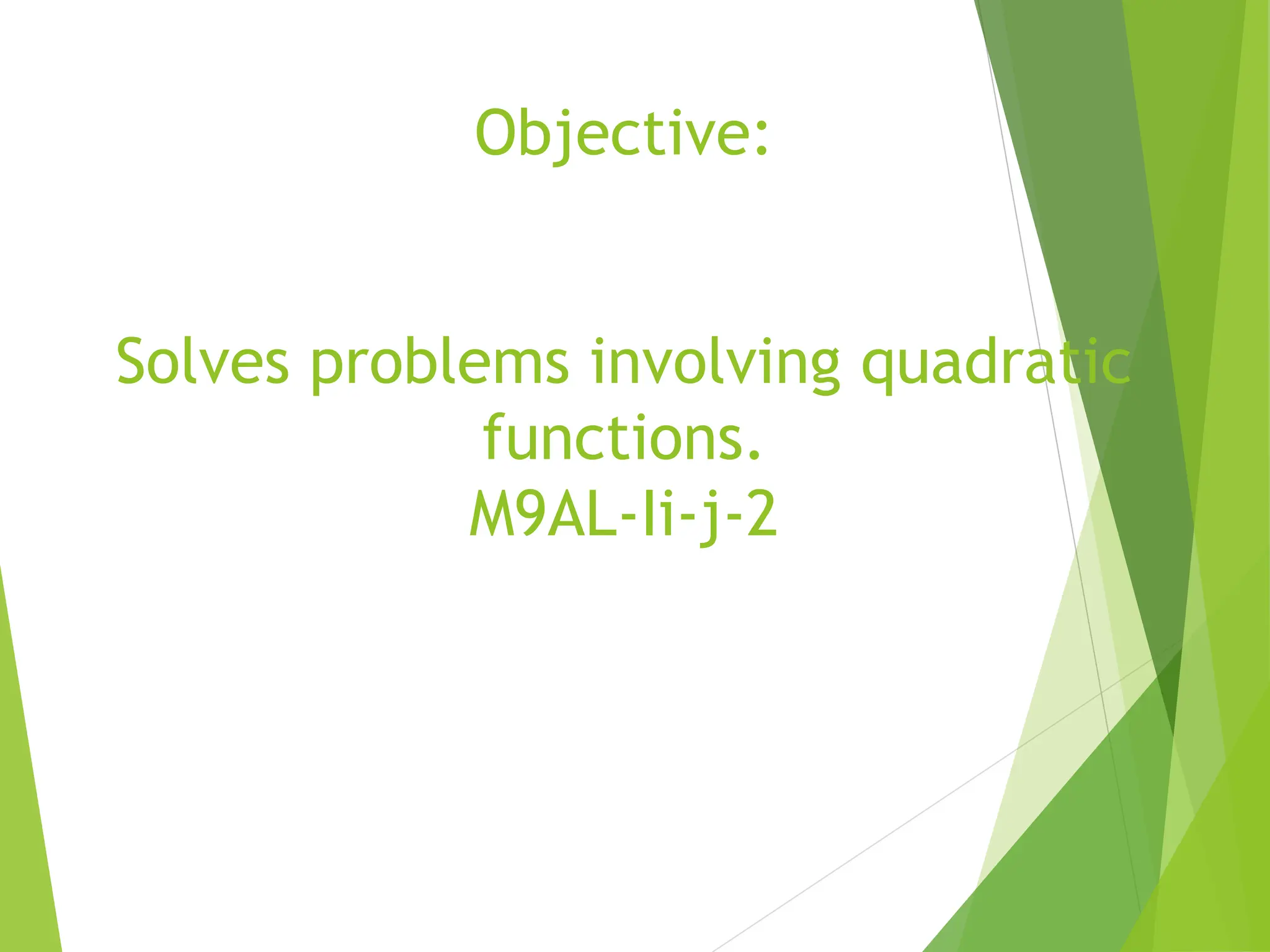 Objective:

Solves problems involving quadratic functions.
M9AL-Ii-j-2